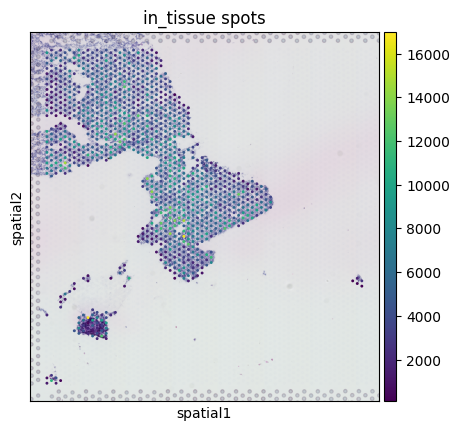 in_tissue spots

spatial2

spatial1

16000
14000
12000
10000
8000
6000
4000
2000